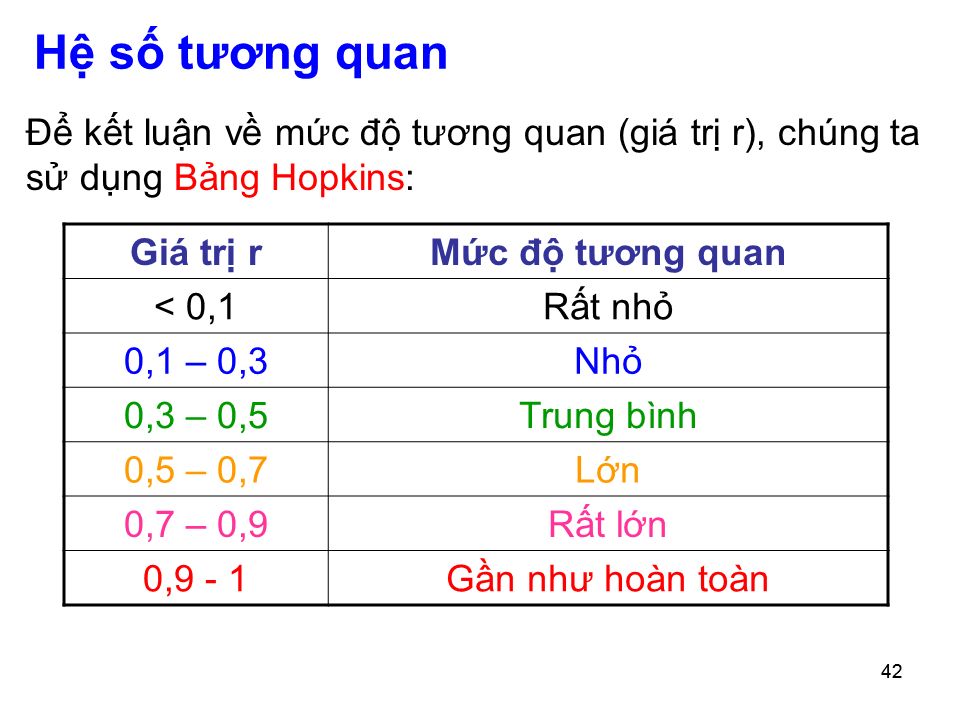 Hệ số tương quan

Để kết luận về mức độ tương quan (giá trị r), chúng ta sử dụng Bảng Hopkins:

| Giá trị r | Mức độ tương quan |
|---|---|
| < 0,1 | Rất nhỏ |
| 0,1 – 0,3 | Nhỏ |
| 0,3 – 0,5 | Trung bình |
| 0,5 – 0,7 | Lớn |
| 0,7 – 0,9 | Rất lớn |
| 0,9 - 1 | Gần như hoàn toàn |

42